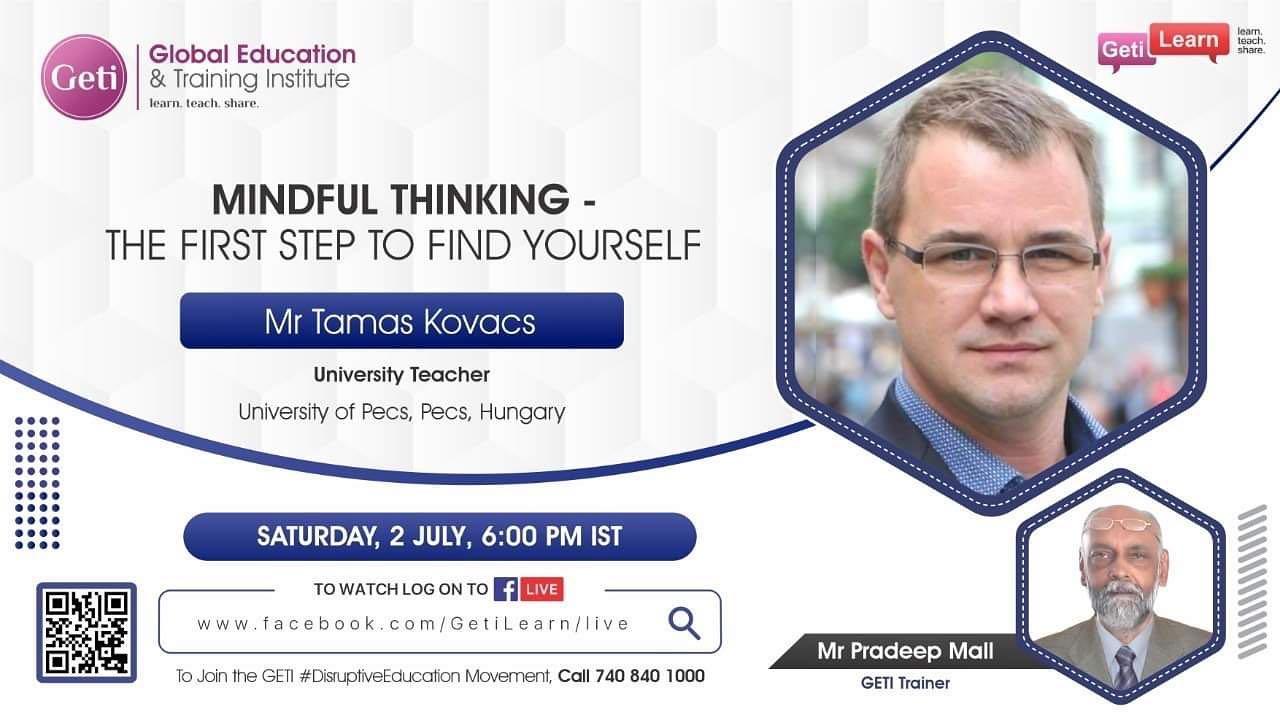 Geti Global Education & Training Institute
learn. teach. share.

Geti Learn
learn. teach. share.

MINDFUL THINKING - THE FIRST STEP TO FIND YOURSELF

Mr Tamas Kovacs

University Teacher

University of Pecs, Pecs, Hungary

SATURDAY, 2 JULY, 6:00 PM IST

TO WATCH LOG ON TO f LIVE

www.facebook.com/GetiLearn/live

To Join the GETI #DisruptiveEducation Movement, Call 740 840 1000

Mr Pradeep Mall

GETI Trainer